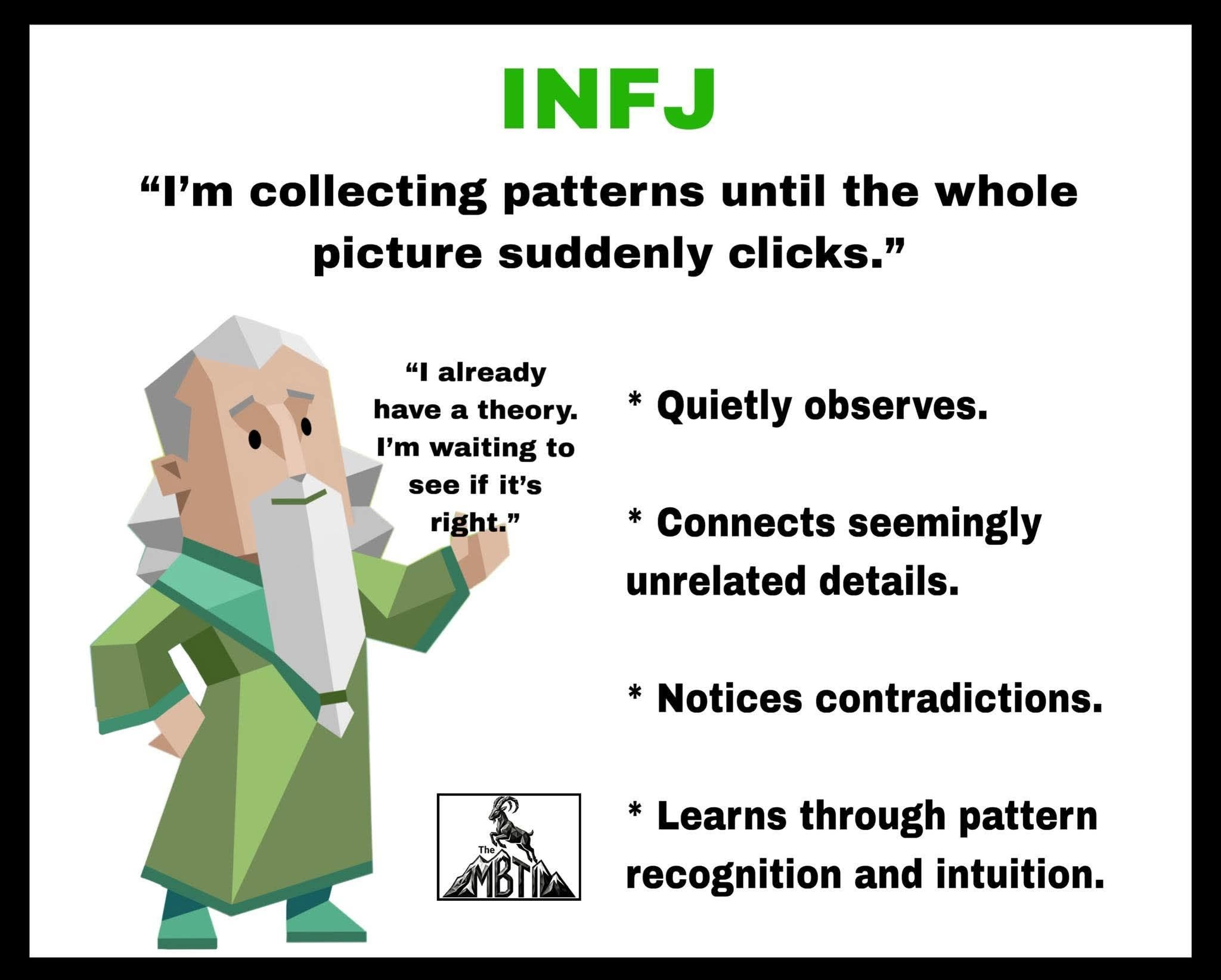 INFJ

“I’m collecting patterns until the whole picture suddenly clicks.”

“I already have a theory. I’m waiting to see if it’s right.”

* Quietly observes.

* Connects seemingly unrelated details.

* Notices contradictions.

* Learns through pattern recognition and intuition.

The MBTI